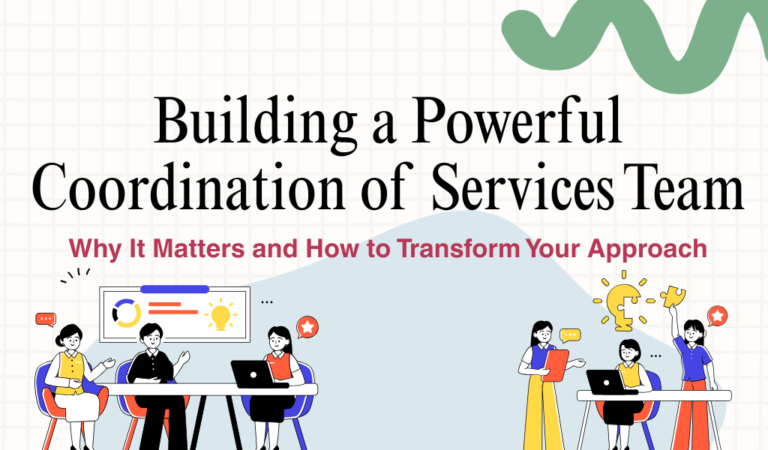 Building a Powerful Coordination of Services Team

Why It Matters and How to Transform Your Approach